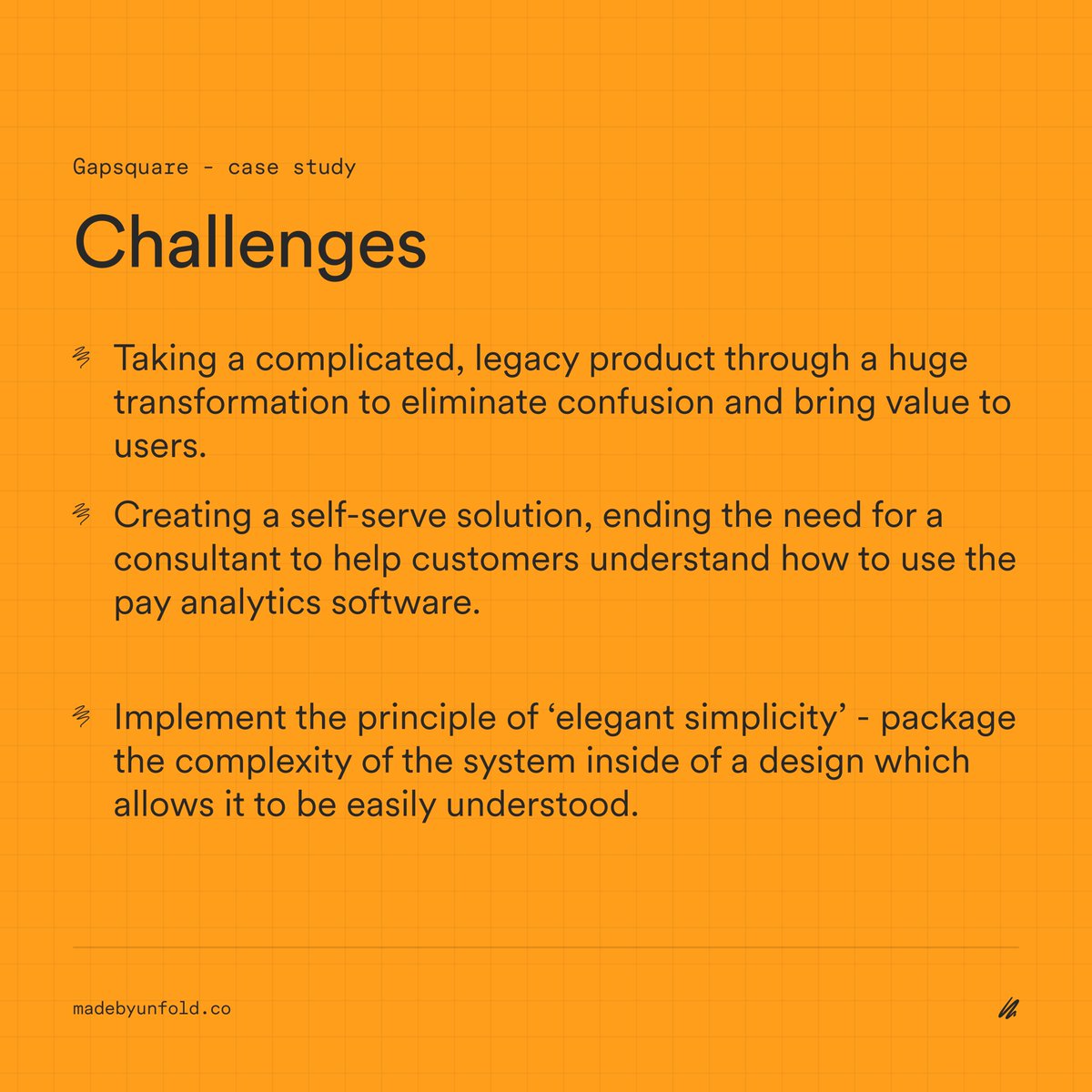 Gapsquare - case study

Challenges

Taking a complicated, legacy product through a huge transformation to eliminate confusion and bring value to users.

Creating a self-serve solution, ending the need for a consultant to help customers understand how to use the pay analytics software.

Implement the principle of ‘elegant simplicity’ - package the complexity of the system inside of a design which allows it to be easily understood.

madebyunfold.co